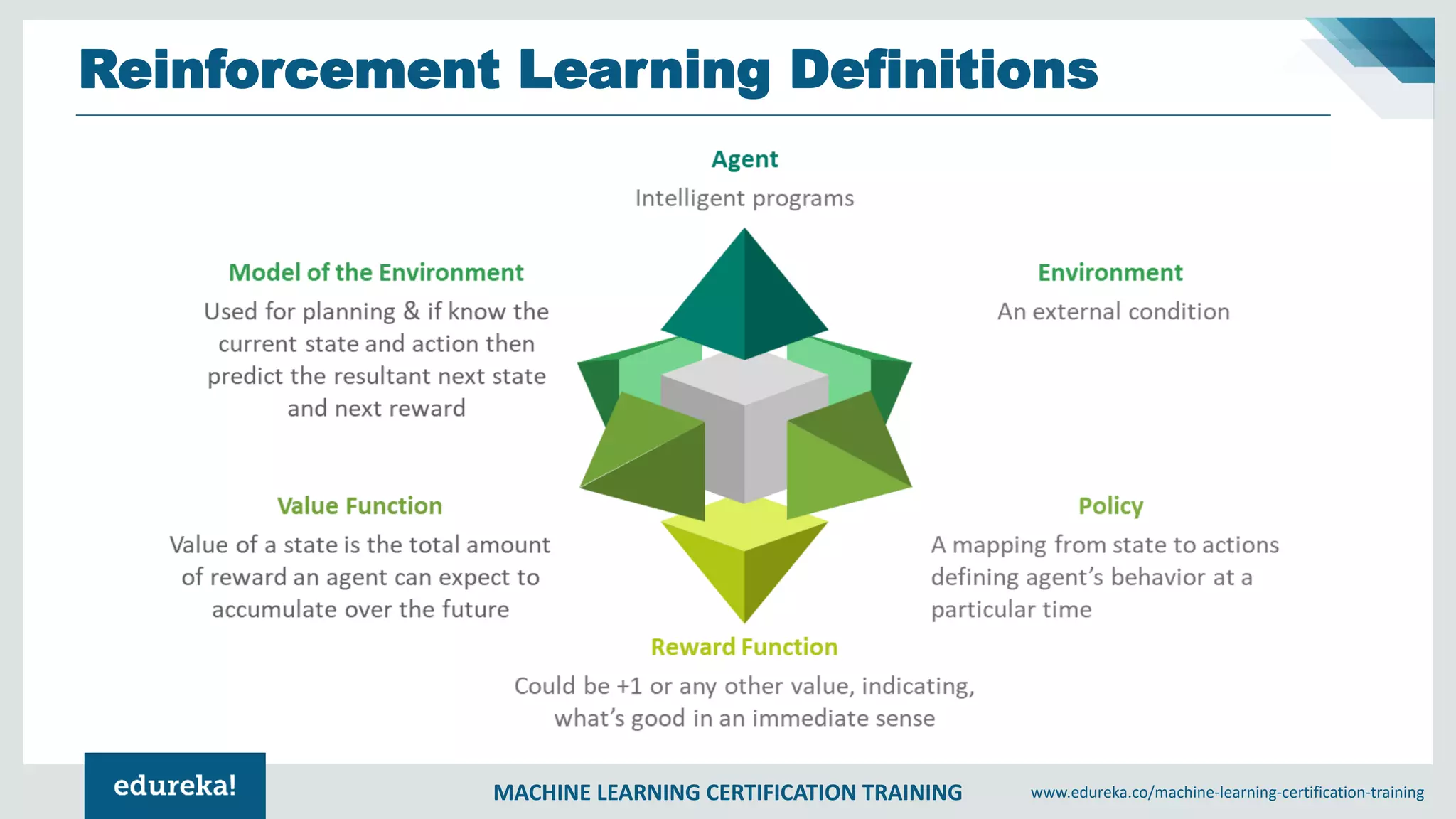 Reinforcement Learning Definitions

Agent
Intelligent programs

Model of the Environment
Used for planning & if know the current state and action then predict the resultant next state and next reward

Environment
An external condition

Value Function
Value of a state is the total amount of reward an agent can expect to accumulate over the future

Policy
A mapping from state to actions defining agent's behavior at a particular time

Reward Function
Could be +1 or any other value, indicating, what's good in an immediate sense

edureka!

MACHINE LEARNING CERTIFICATION TRAINING

www.edureka.co/machine-learning-certification-training